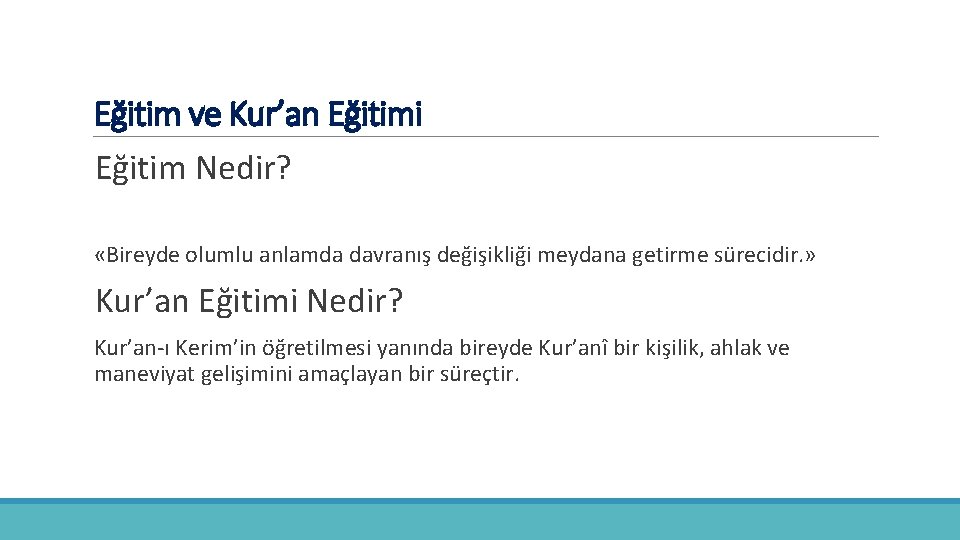 Eğitim ve Kur’an Eğitimi

Eğitim Nedir?

«Bireyde olumlu anlamda davranış değişikliği meydana getirme sürecidir.»

Kur’an Eğitimi Nedir?

Kur’an-ı Kerim’in öğretilmesi yanında bireyde Kur’anî bir kişilik, ahlak ve maneviyat gelişimini amaçlayan bir süreçtir.